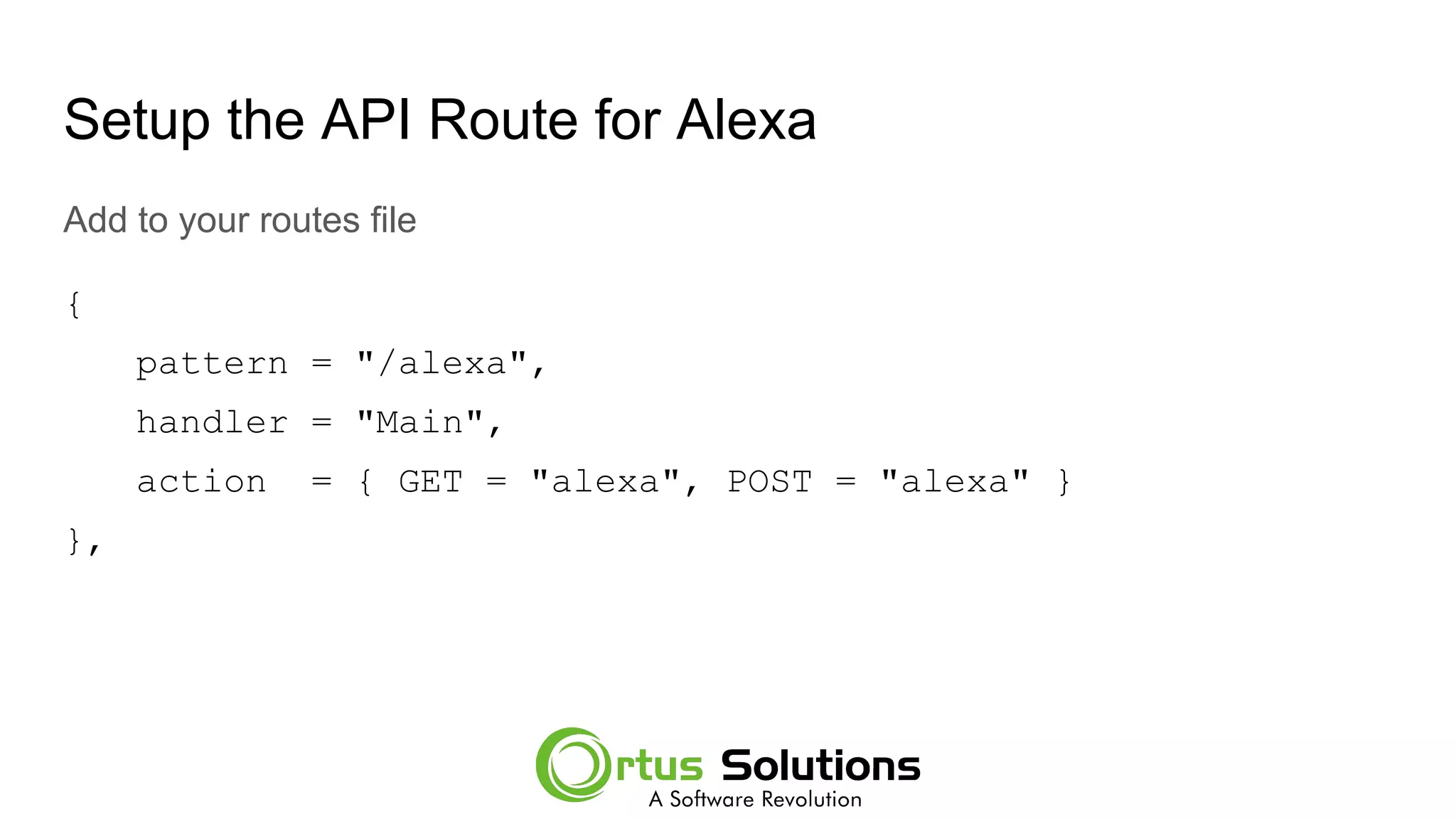 Setup the API Route for Alexa

Add to your routes file

{
pattern = "/alexa",
handler = "Main",
action = { GET = "alexa", POST = "alexa" }
},

Ortus Solutions
A Software Revolution